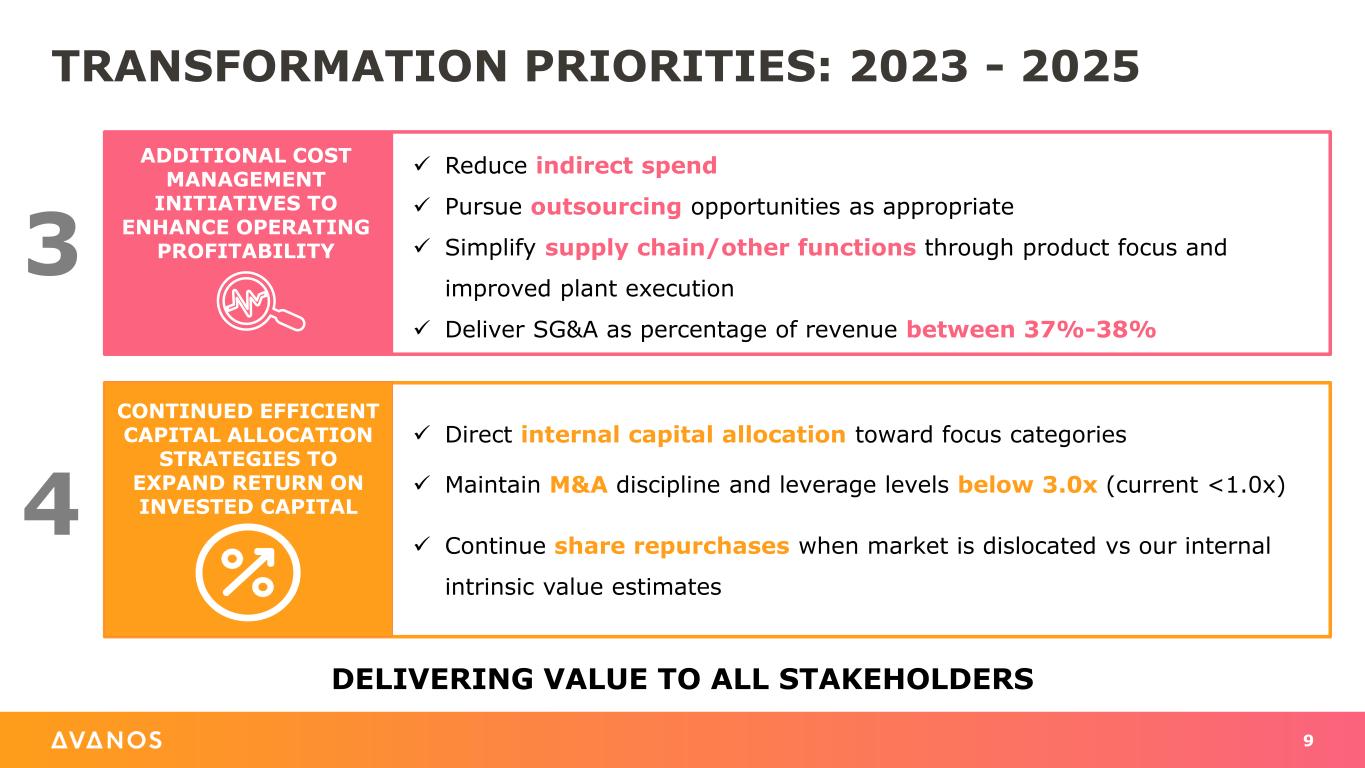 TRANSFORMATION PRIORITIES: 2023 - 2025

3

ADDITIONAL COST MANAGEMENT INITIATIVES TO ENHANCE OPERATING PROFITABILITY

✓ Reduce indirect spend
✓ Pursue outsourcing opportunities as appropriate
✓ Simplify supply chain/other functions through product focus and improved plant execution
✓ Deliver SG&A as percentage of revenue between 37%-38%

4

CONTINUED EFFICIENT CAPITAL ALLOCATION STRATEGIES TO EXPAND RETURN ON INVESTED CAPITAL

✓ Direct internal capital allocation toward focus categories
✓ Maintain M&A discipline and leverage levels below 3.0x (current <1.0x)
✓ Continue share repurchases when market is dislocated vs our internal intrinsic value estimates

DELIVERING VALUE TO ALL STAKEHOLDERS

AVANOS

9